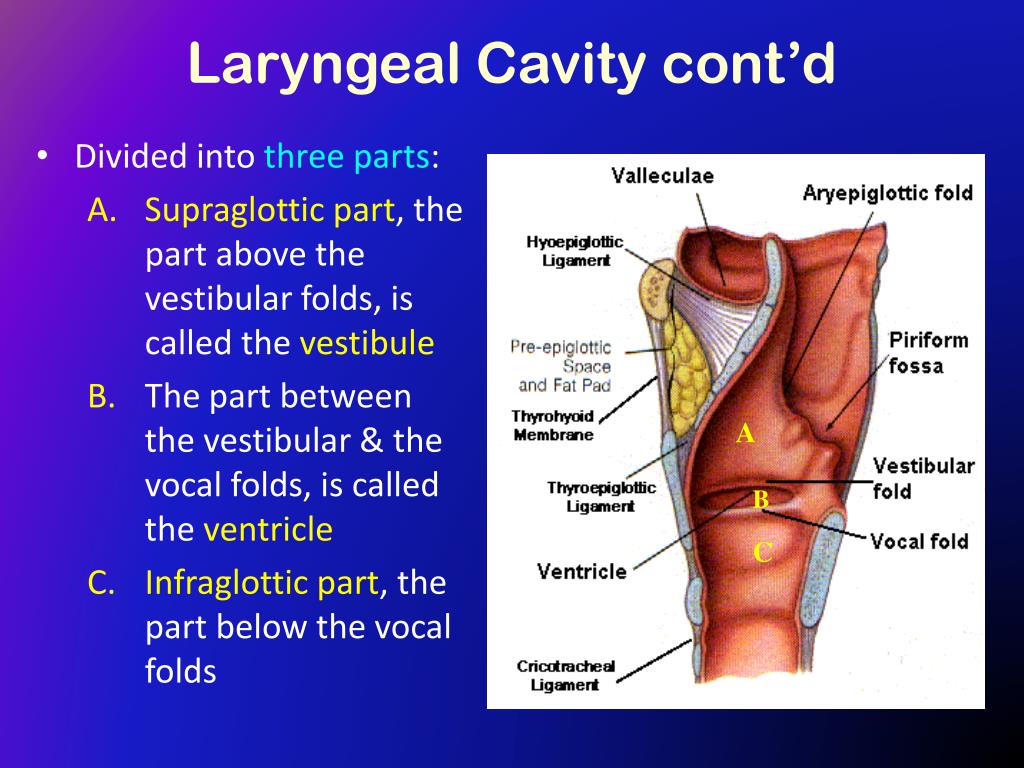 Laryngeal Cavity cont'd

• Divided into three parts:

A. Supraglottic part, the part above the vestibular folds, is called the vestibule

B. The part between the vestibular & the vocal folds, is called the ventricle

C. Infraglottic part, the part below the vocal folds

Valleculae
Aryepiglottic fold
Hyoepiglottic Ligament
Pre-epiglottic Space and Fat Pad
Piriform fossa
Thyrohyoid Membrane
A
Vestibular fold
Thyroepiglottic Ligament
B
Vocal fold
C
Ventricle
Cricotracheal Ligament